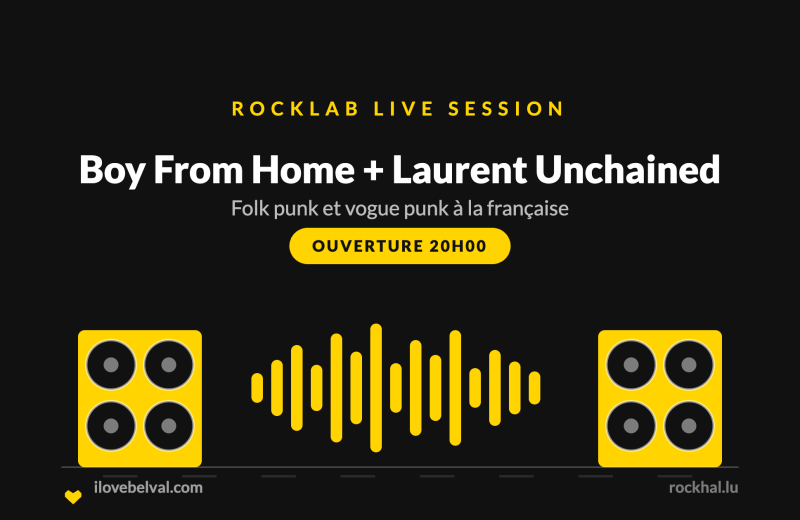 ROCKLAB LIVE SESSION

Boy From Home + Laurent Unchained

Folk punk et vogue punk à la française

OUVERTURE 20H00

ilovebelval.com

rockhal.lu